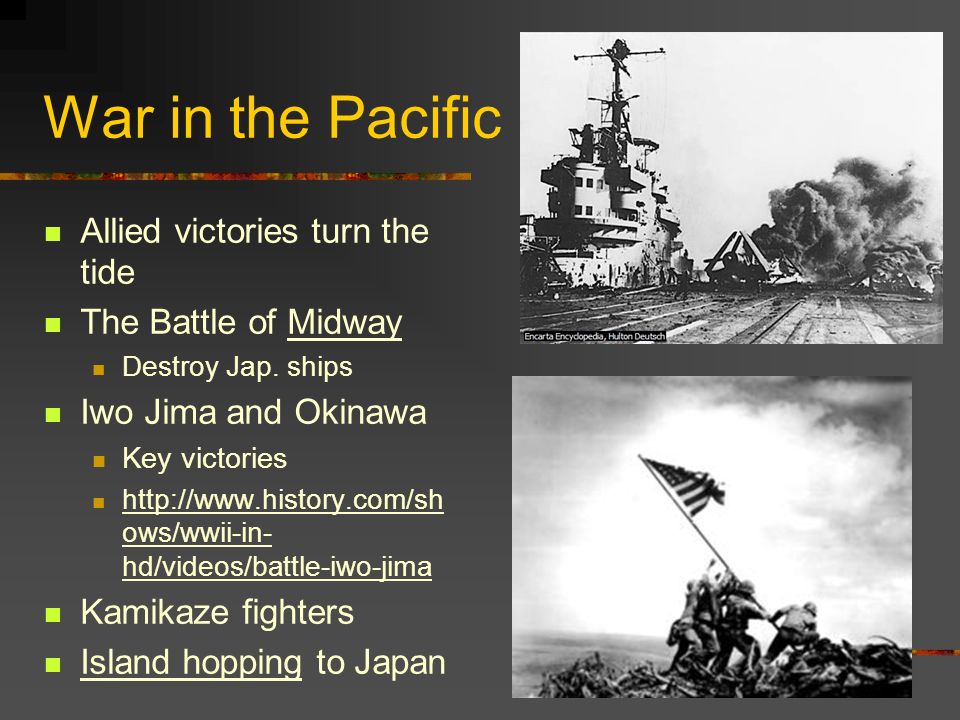 War in the Pacific

- Allied victories turn the tide
- The Battle of Midway
  - Destroy Jap. ships
- Iwo Jima and Okinawa
  - Key victories
  - http://www.history.com/shows/wwii-in-hd/videos/battle-iwo-jima
- Kamikaze fighters
- Island hopping to Japan

Encarta Encyclopedia, Hulton Deutsch